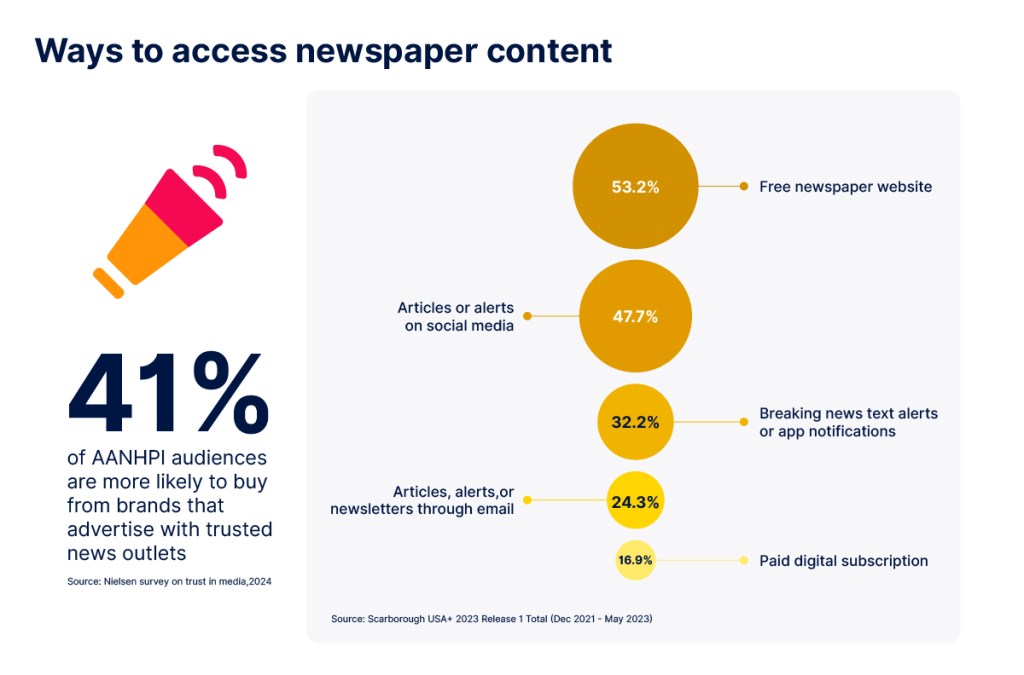 Ways to access newspaper content

41%

of AANHPI audiences are more likely to buy from brands that advertise with trusted news outlets

Source: Nielsen survey on trust in media,2024

53.2%
Free newspaper website

Articles or alerts on social media
47.7%

32.2%
Breaking news text alerts or app notifications

Articles, alerts,or newsletters through email
24.3%

16.9%
Paid digital subscription

Source: Scarborough USA+ 2023 Release 1 Total (Dec 2021 - May 2023)